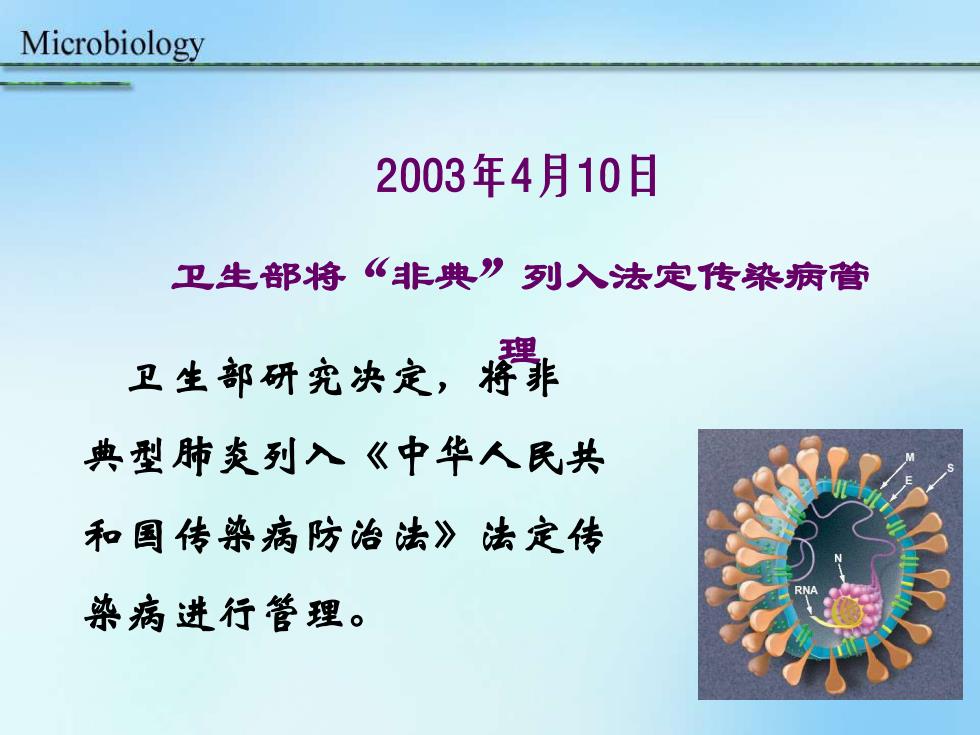 Microbiology

2003年4月10日

卫生部将“非典”列入法定传染病管理

卫生部研究决定，将非典型肺炎列入《中华人民共和国传染病防治法》法定传染病进行管理。

M
E
S
N
RNA